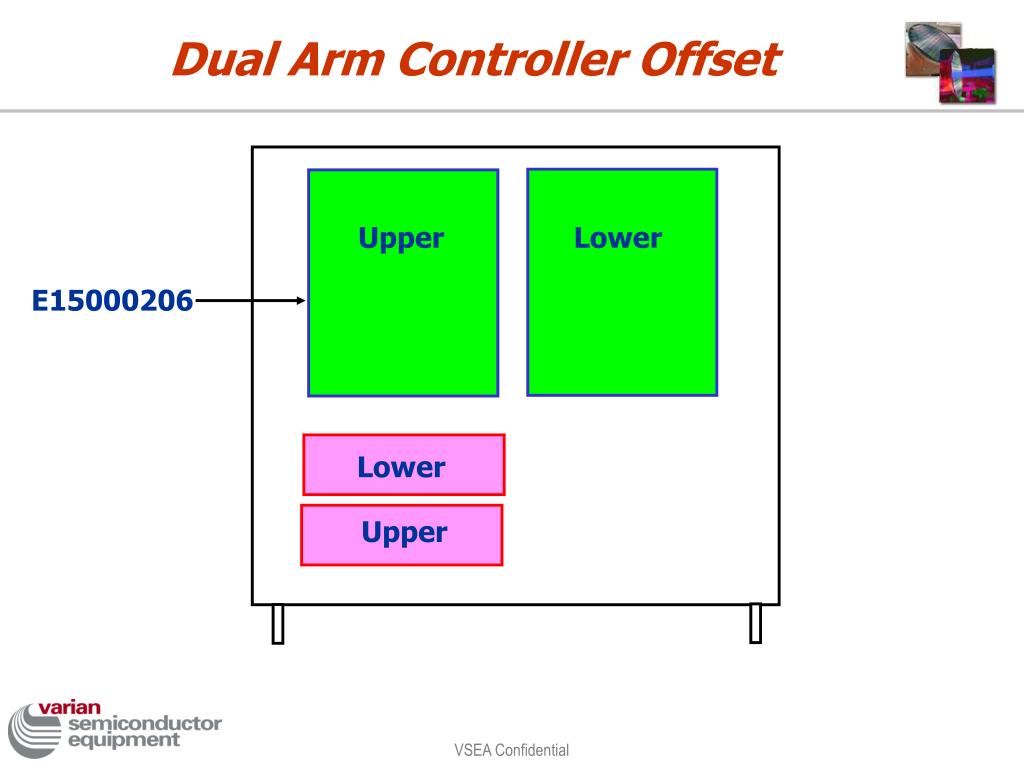 Dual Arm Controller Offset

E15000206

Upper

Lower

Lower

Upper

varian semiconductor equipment

VSEA Confidential